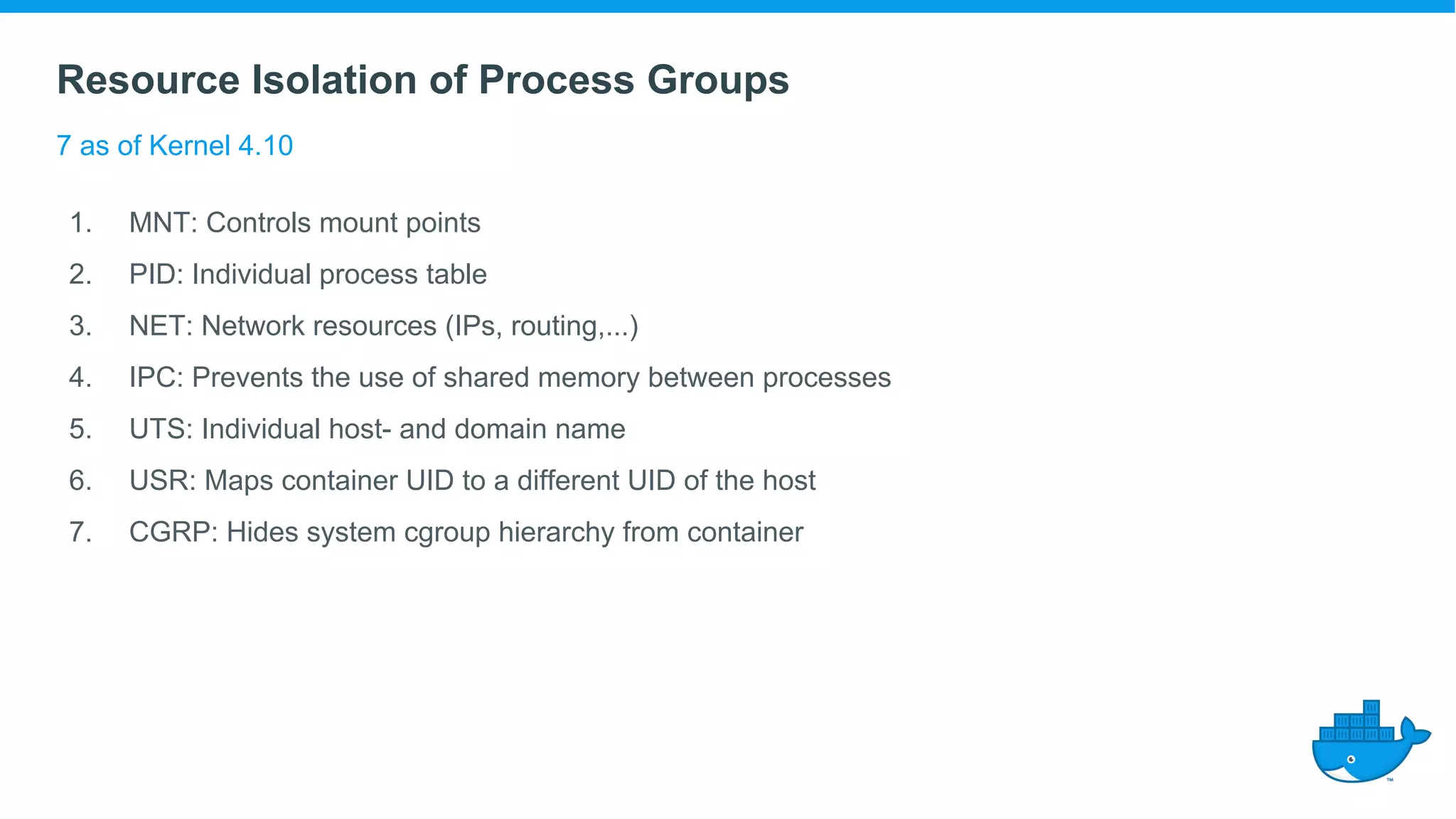 Resource Isolation of Process Groups

7 as of Kernel 4.10

1. MNT: Controls mount points
2. PID: Individual process table
3. NET: Network resources (IPs, routing,...)
4. IPC: Prevents the use of shared memory between processes
5. UTS: Individual host- and domain name
6. USR: Maps container UID to a different UID of the host
7. CGRP: Hides system cgroup hierarchy from container

™